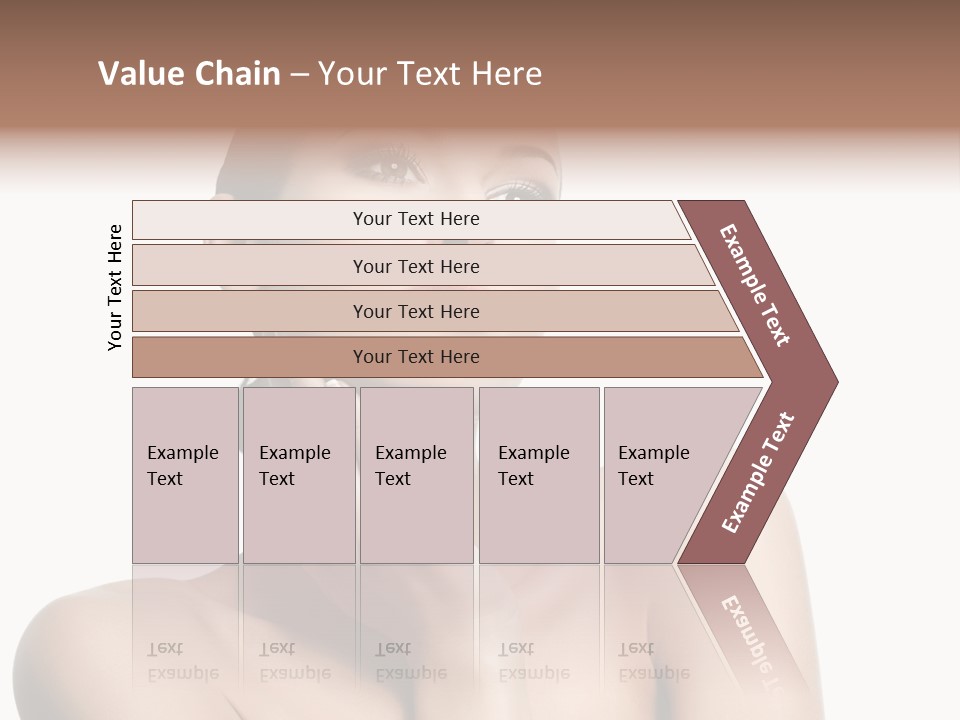 Value Chain – Your Text Here

Your Text Here

Your Text Here

Your Text Here

Your Text Here

Your Text Here

Example Text

Example Text

Example Text

Example Text

Example Text

Example Text

Example Text